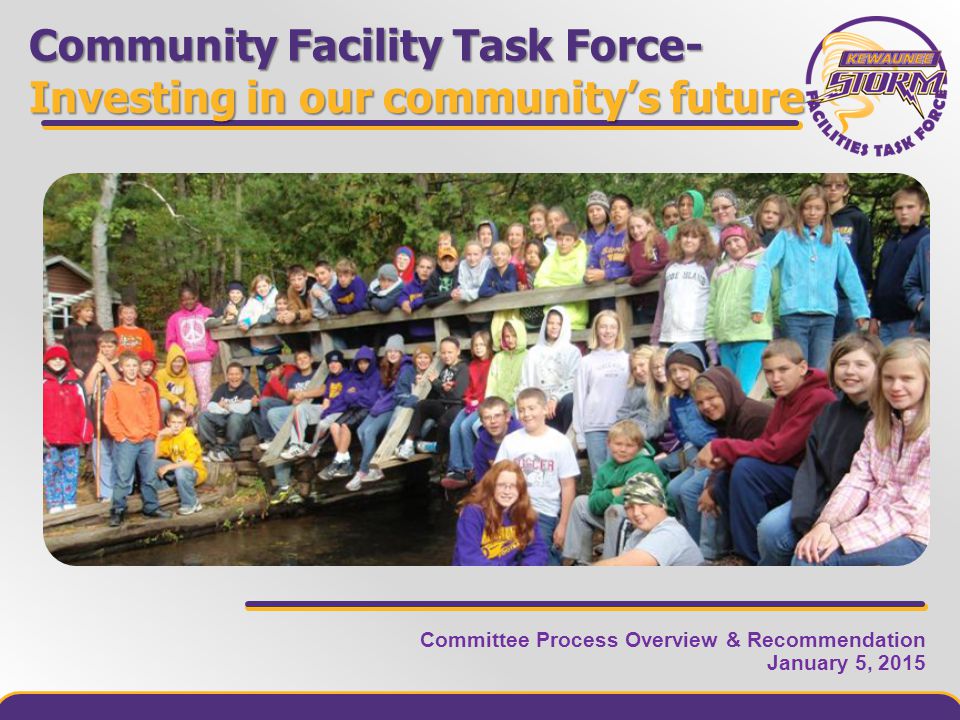 Community Facility Task Force-
Investing in our community's future

KEWAUNEE
STORM
FACILITIES TASK FORCE

Committee Process Overview & Recommendation
January 5, 2015